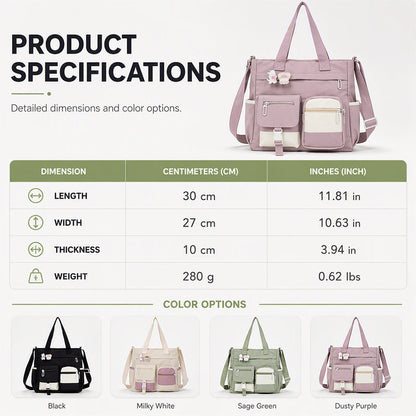 PRODUCT SPECIFICATIONS

Detailed dimensions and color options.

| DIMENSION | CENTIMETERS (CM) | INCHES (INCH) |
|---|---|---|
| LENGTH | 30 cm | 11.81 in |
| WIDTH | 27 cm | 10.63 in |
| THICKNESS | 10 cm | 3.94 in |
| WEIGHT | 280 g | 0.62 lbs |

COLOR OPTIONS

Black

Milky White

Sage Green

Dusty Purple